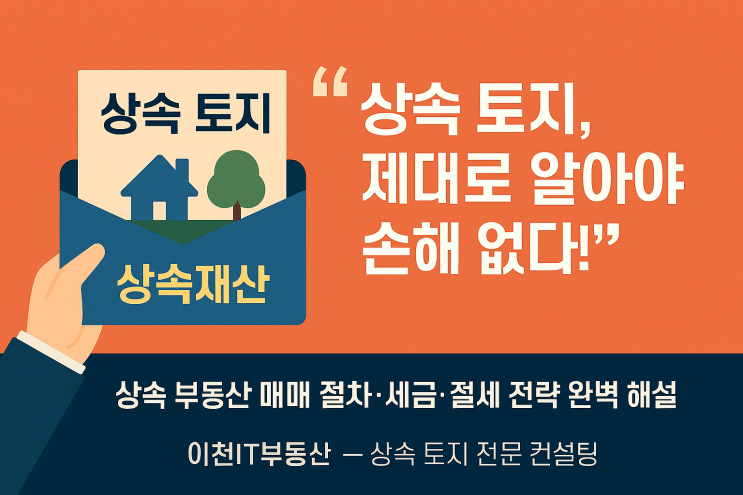 상속 토지

상속재산

“상속 토지, 제대로 알아야 손해 없다!”

상속 부동산 매매 절차·세금·절세 전략 완벽 해설

이천IT부동산 — 상속 토지 전문 컨설팅